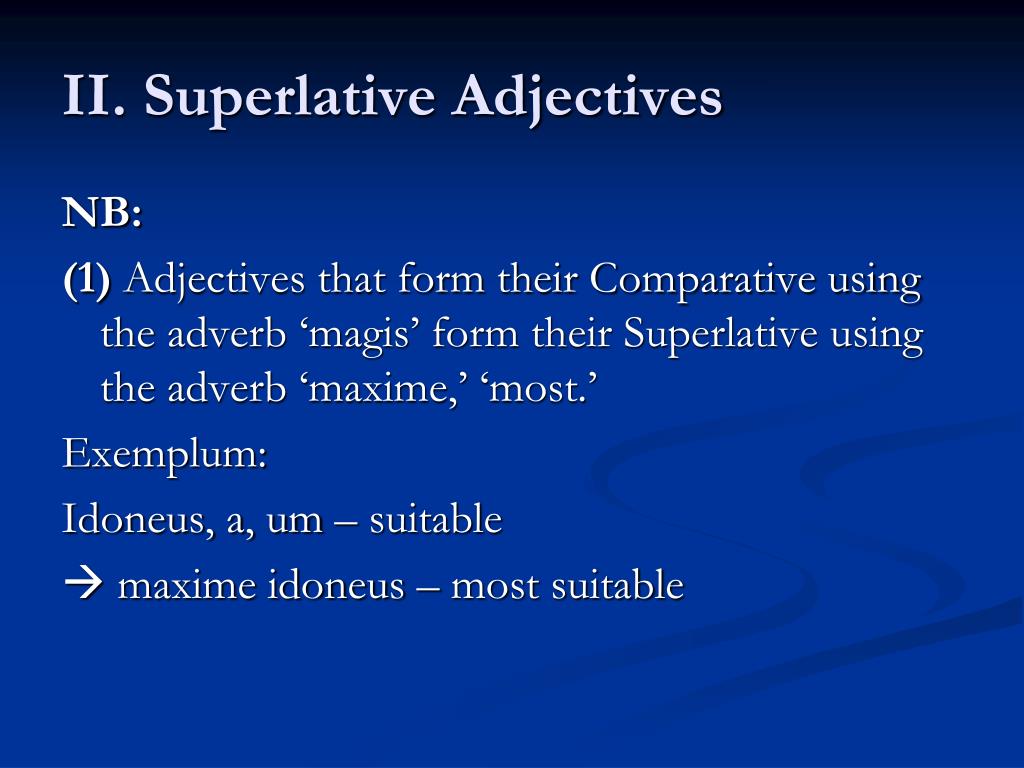 II. Superlative Adjectives

NB:

(1) Adjectives that form their Comparative using the adverb ‘magis’ form their Superlative using the adverb ‘maxime,’ ‘most.’

Exemplum:

Idoneus, a, um – suitable

→ maxime idoneus – most suitable